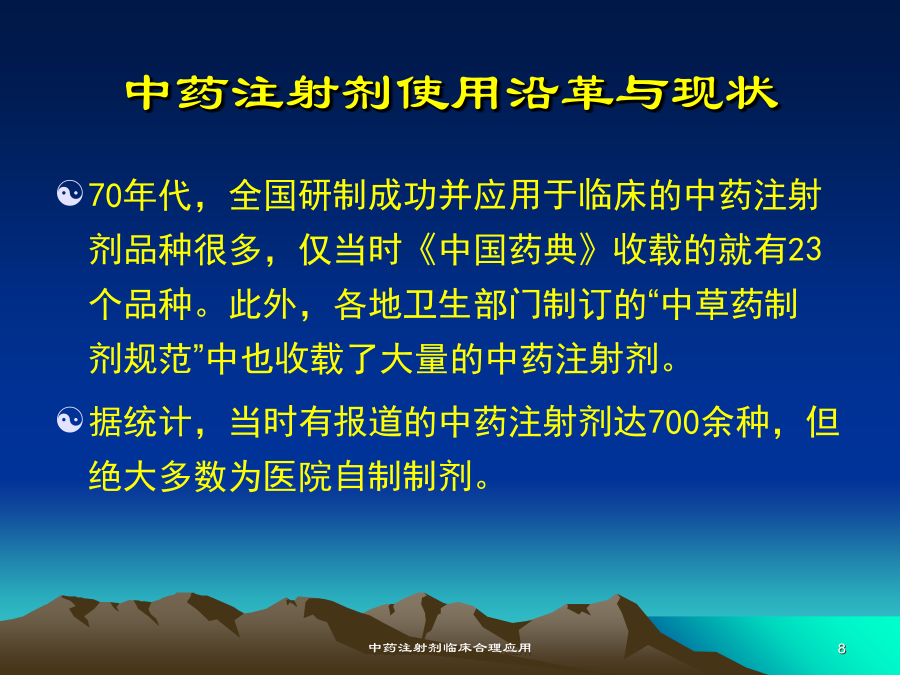 中药注射剂使用沿革与现状

70年代，全国研制成功并应用于临床的中药注射剂品种很多，仅当时《中国药典》收载的就有23个品种。此外，各地卫生部门制订的“中草药制剂规范”中也收载了大量的中药注射剂。

据统计，当时有报道的中药注射剂达700余种，但绝大多数为医院自制制剂。

中药注射剂临床合理应用

8